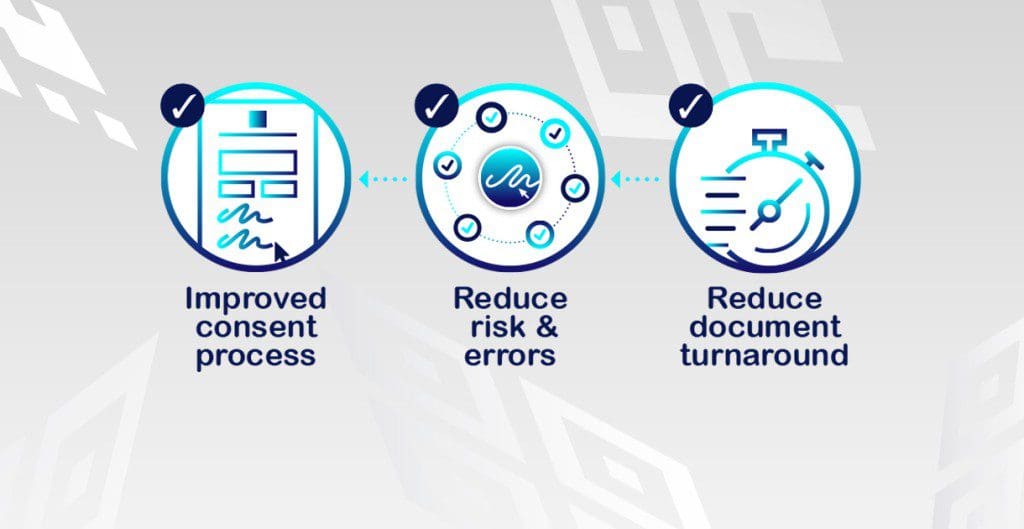 Improved consent process

Reduce risk & errors

Reduce document turnaround